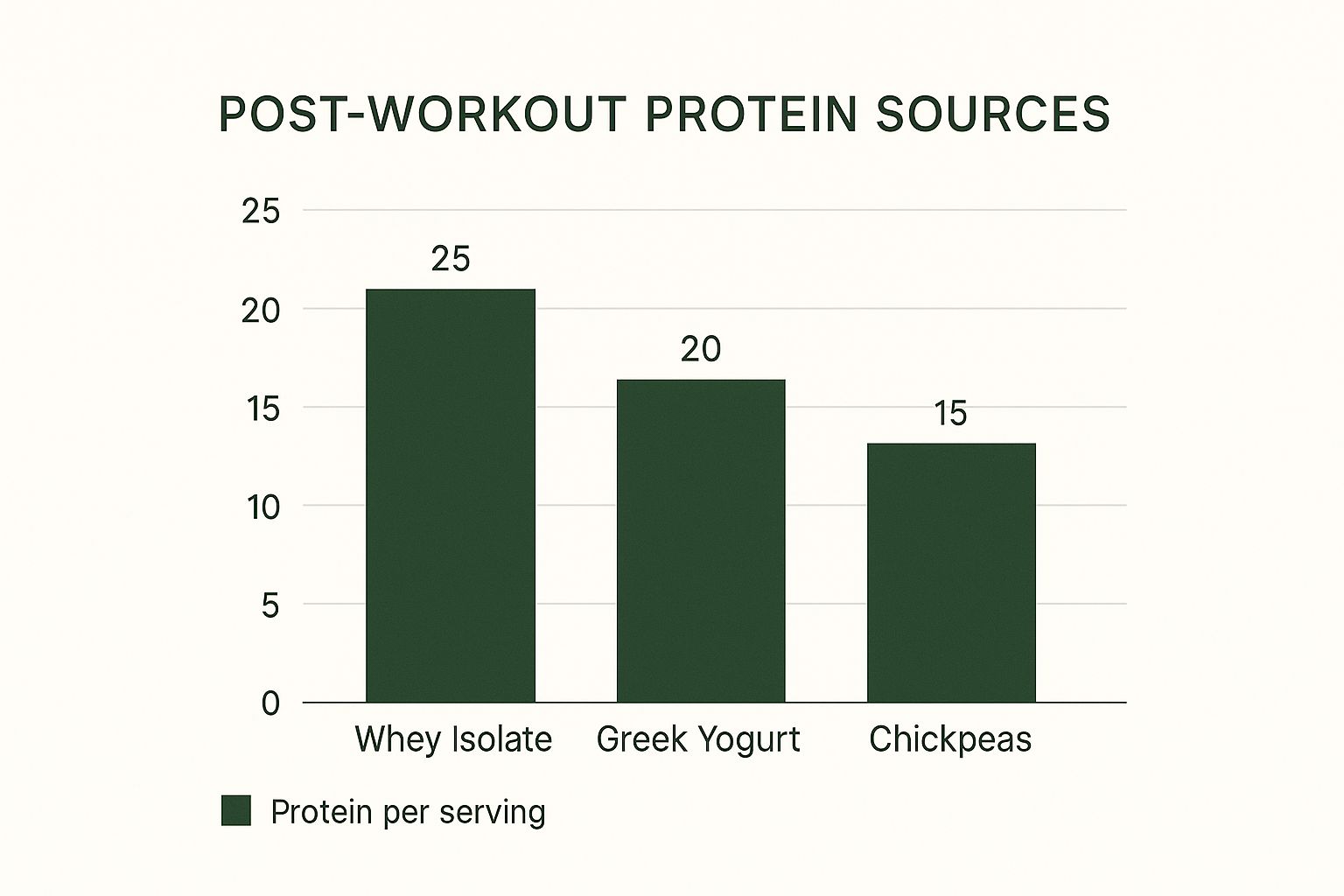 POST-WORKOUT PROTEIN SOURCES

25
20
15
10
5
0

25
20
15

Whey Isolate
Greek Yogurt
Chickpeas

Protein per serving